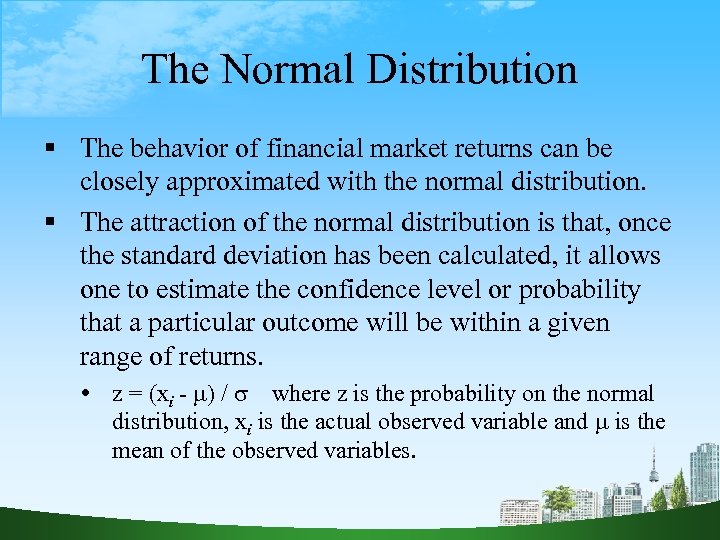 The Normal Distribution

▪ The behavior of financial market returns can be closely approximated with the normal distribution.

▪ The attraction of the normal distribution is that, once the standard deviation has been calculated, it allows one to estimate the confidence level or probability that a particular outcome will be within a given range of returns.

• $z = (x_i - \mu) / \sigma$ where z is the probability on the normal distribution, $x_i$ is the actual observed variable and $\mu$ is the mean of the observed variables.